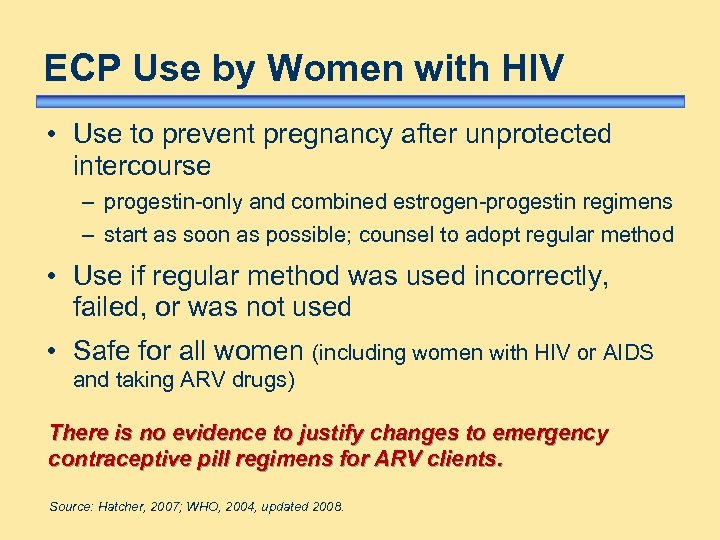 ECP Use by Women with HIV

• Use to prevent pregnancy after unprotected intercourse

– progestin-only and combined estrogen-progestin regimens

– start as soon as possible; counsel to adopt regular method

• Use if regular method was used incorrectly, failed, or was not used

• Safe for all women (including women with HIV or AIDS and taking ARV drugs)

There is no evidence to justify changes to emergency contraceptive pill regimens for ARV clients.

Source: Hatcher, 2007; WHO, 2004, updated 2008.